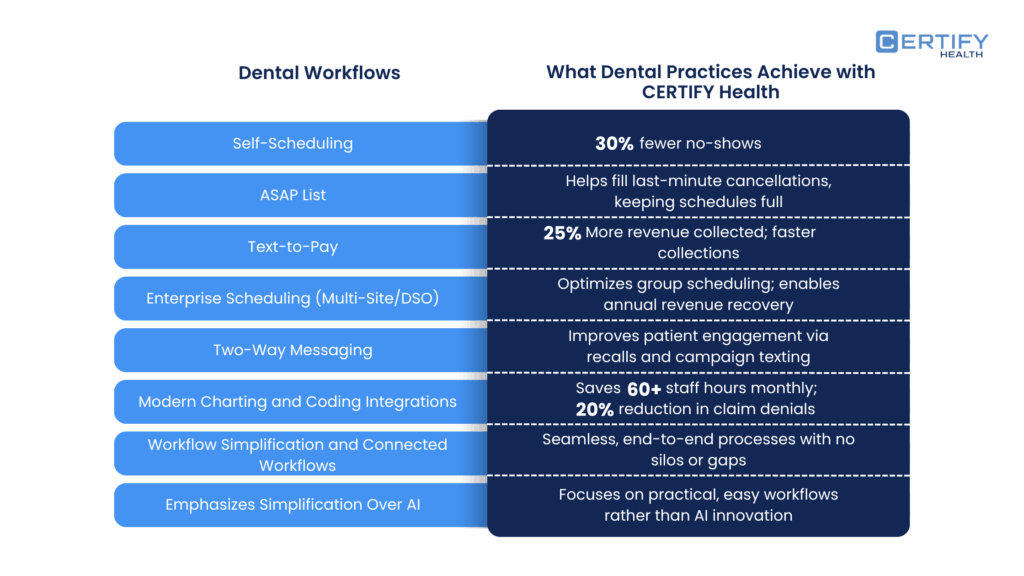 CERTIFY HEALTH

| Dental Workflows | What Dental Practices Achieve with CERTIFY Health |
|---|---|
| Self-Scheduling | 30% fewer no-shows |
| ASAP List | Helps fill last-minute cancellations, keeping schedules full |
| Text-to-Pay | 25% More revenue collected; faster collections |
| Enterprise Scheduling (Multi-Site/DSO) | Optimizes group scheduling; enables annual revenue recovery |
| Two-Way Messaging | Improves patient engagement via recalls and campaign texting |
| Modern Charting and Coding Integrations | Saves 60+ staff hours monthly; 20% reduction in claim denials |
| Workflow Simplification and Connected Workflows | Seamless, end-to-end processes with no silos or gaps |
| Emphasizes Simplification Over AI | Focuses on practical, easy workflows rather than AI innovation |